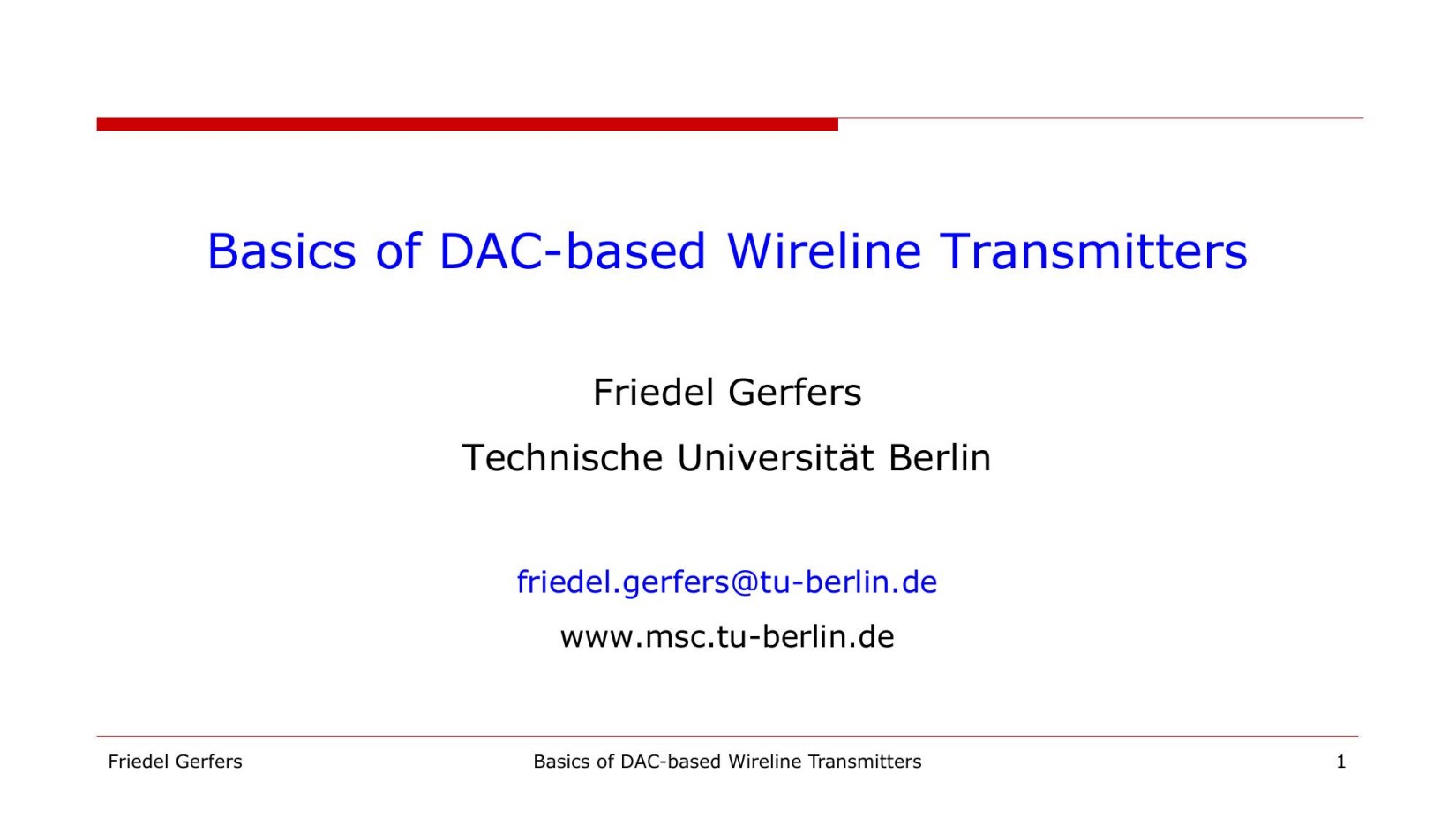 Basics of DAC-based Wireline Transmitters

Friedel Gerfers

Technische Universität Berlin

friedel.gerfers@tu-berlin.de

www.msc.tu-berlin.de

Friedel Gerfers

Basics of DAC-based Wireline Transmitters

1